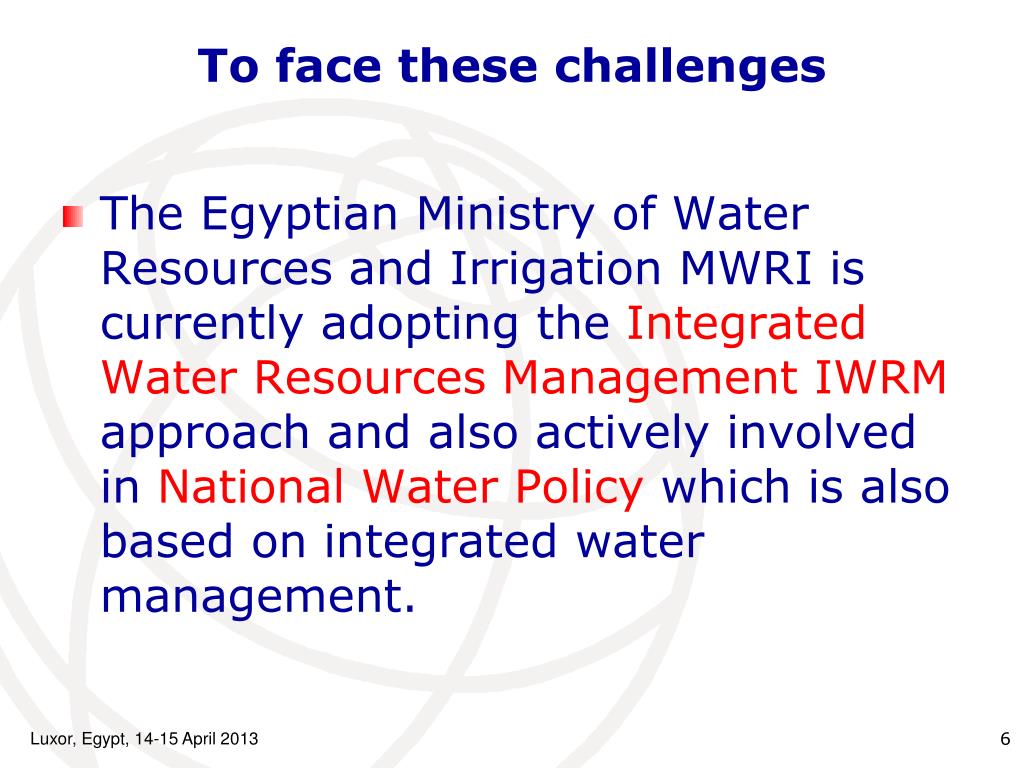 To face these challenges

The Egyptian Ministry of Water Resources and Irrigation MWRI is currently adopting the Integrated Water Resources Management IWRM approach and also actively involved in National Water Policy which is also based on integrated water management.

Luxor, Egypt, 14-15 April 2013

6